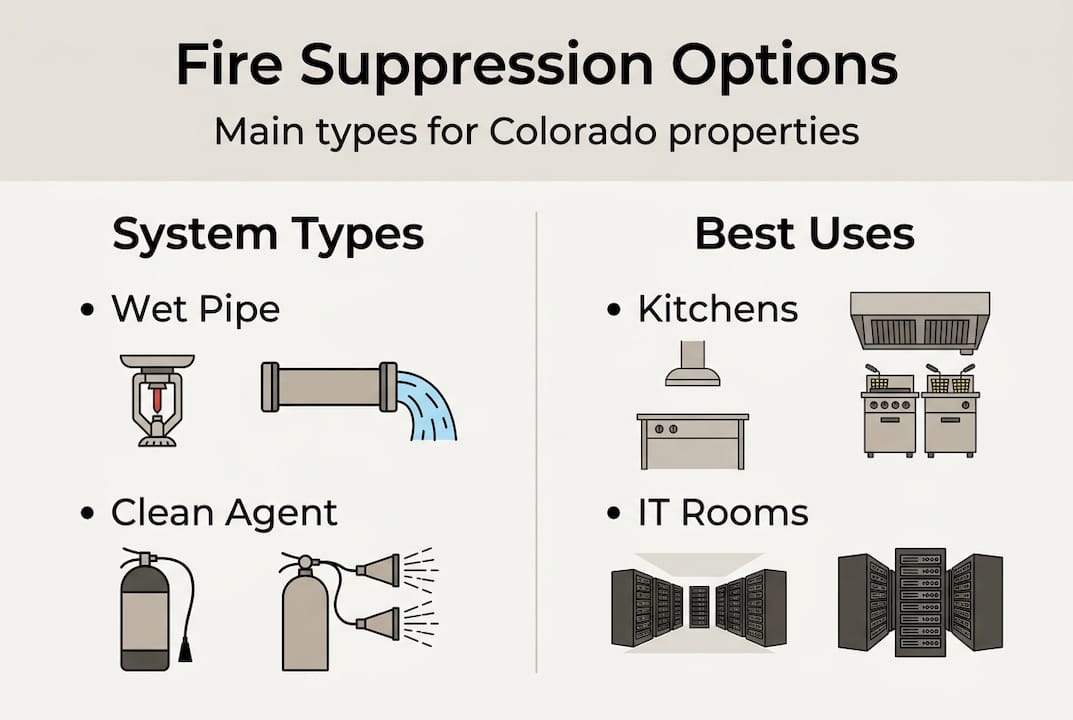 Fire Suppression Options

Main types for Colorado properties

System Types

• Wet Pipe

• Clean Agent

Best Uses

• Kitchens

• IT Rooms